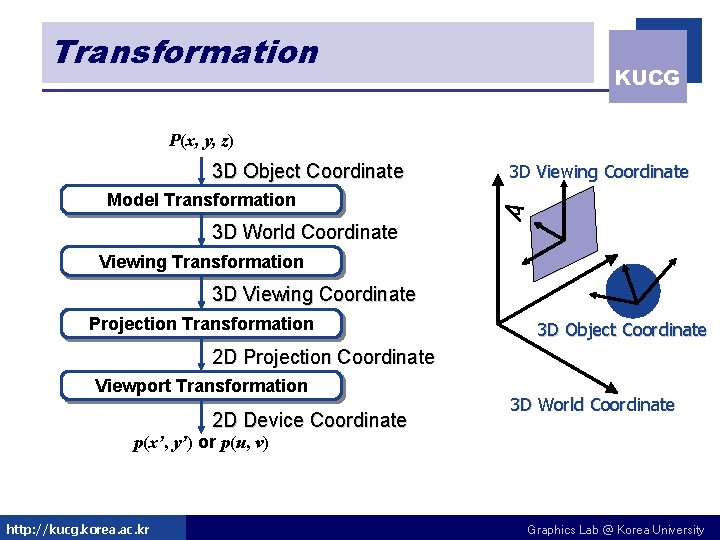 Transformation

KUCG

$P(x, y, z)$

3D Object Coordinate

Model Transformation

3D World Coordinate

Viewing Transformation

3D Viewing Coordinate

Projection Transformation

2D Projection Coordinate

Viewport Transformation

2D Device Coordinate

$p(x', y')$ or $p(u, v)$

3D Viewing Coordinate

A

3D Object Coordinate

3D World Coordinate

http://kucg.korea.ac.kr

Graphics Lab @ Korea University